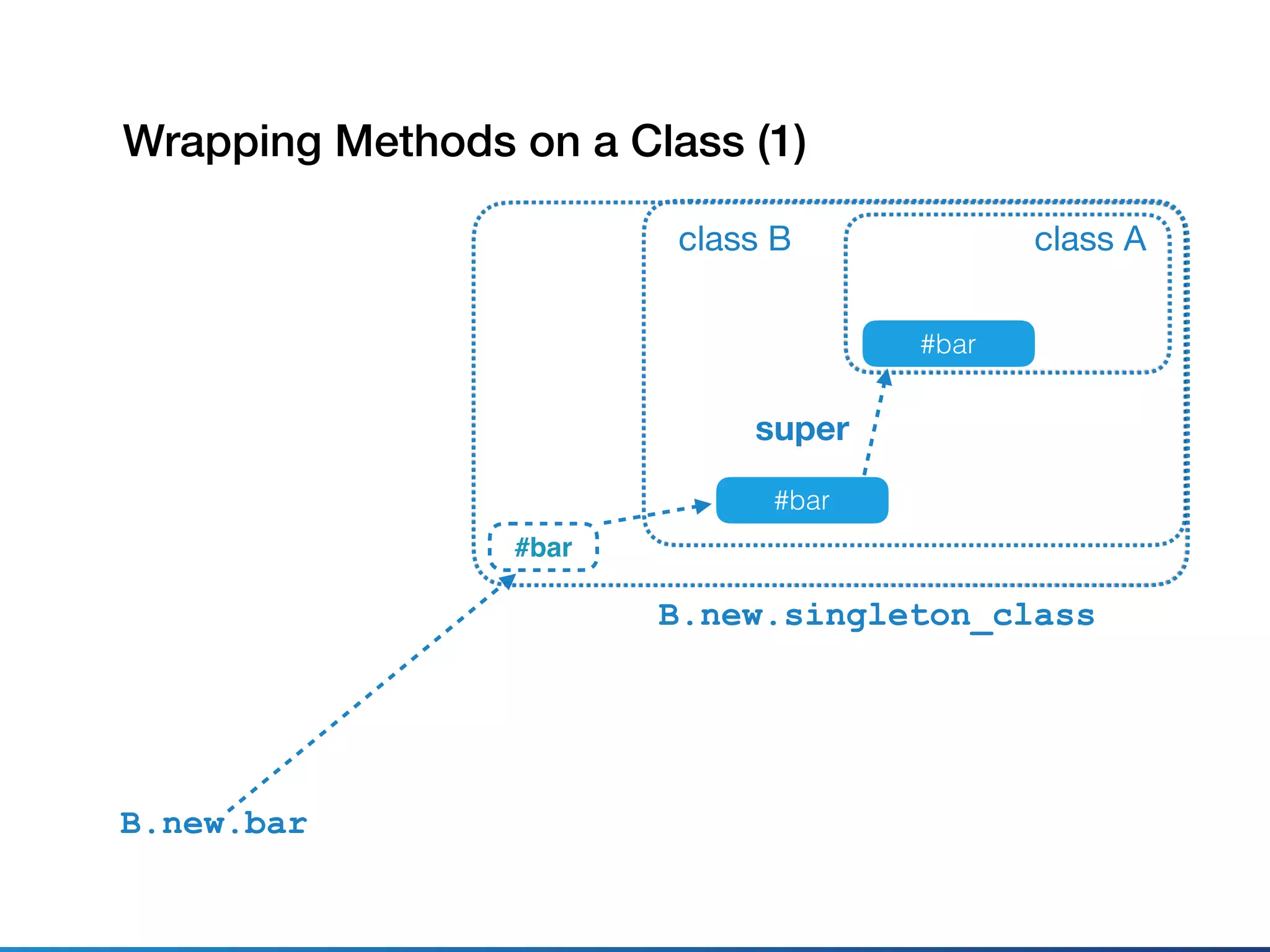 Wrapping Methods on a Class (1)

class B

class A

#bar

super

#bar

#bar

B.new.singleton_class

B.new.bar